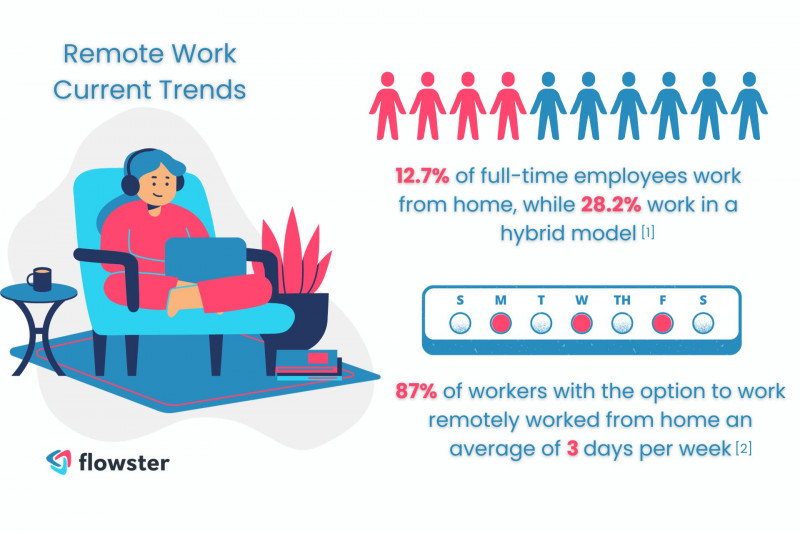 Remote Work Current Trends

12.7% of full-time employees work from home, while 28.2% work in a hybrid model [1]

S M T W TH F S

87% of workers with the option to work remotely worked from home an average of 3 days per week [2]

flowster